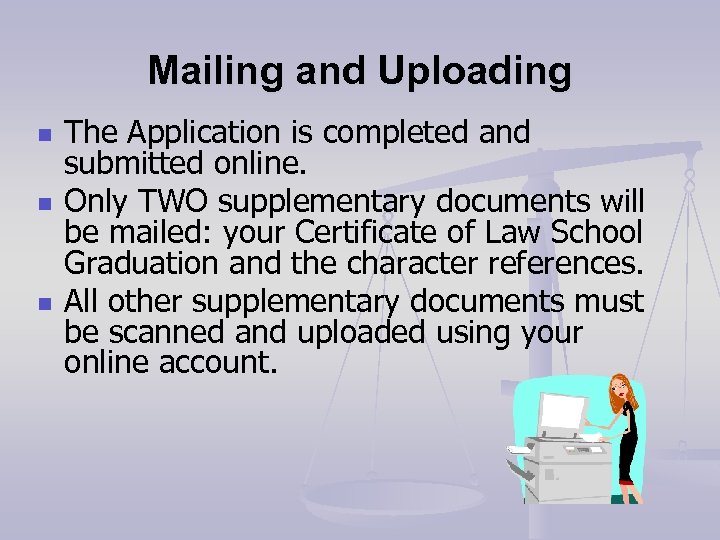 Mailing and Uploading

- The Application is completed and submitted online.
- Only TWO supplementary documents will be mailed: your Certificate of Law School Graduation and the character references.
- All other supplementary documents must be scanned and uploaded using your online account.